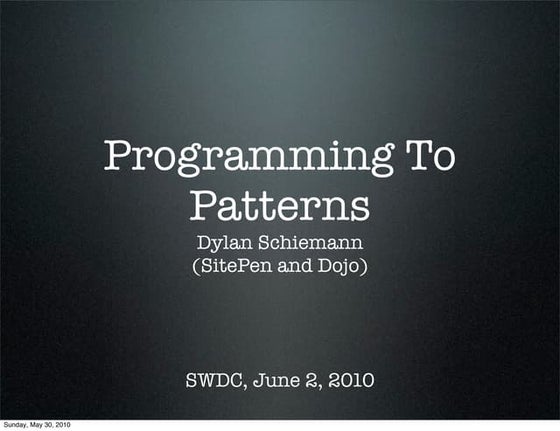 Programming To Patterns

Dylan Schiemann
(SitePen and Dojo)

SWDC, June 2, 2010

Sunday, May 30, 2010